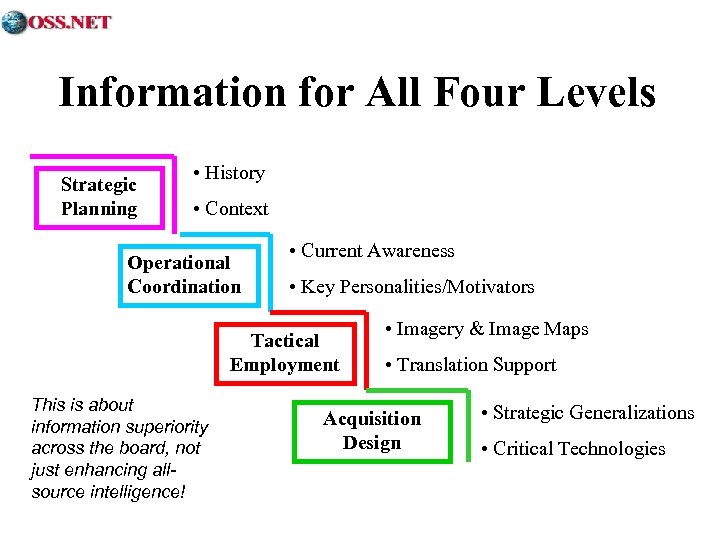 OSS.NET

Information for All Four Levels

Strategic Planning

• History
• Context

Operational Coordination

• Current Awareness
• Key Personalities/Motivators

Tactical Employment

• Imagery & Image Maps
• Translation Support

Acquisition Design

• Strategic Generalizations
• Critical Technologies

This is about information superiority across the board, not just enhancing all-source intelligence!